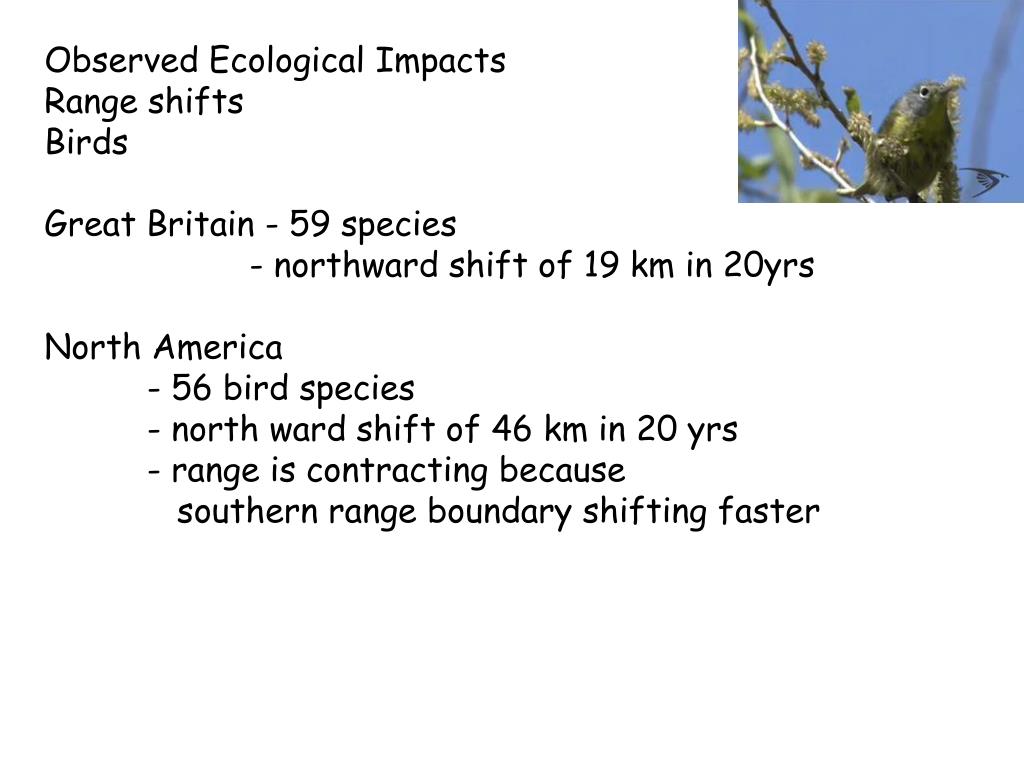 Observed Ecological Impacts
Range shifts
Birds

Great Britain - 59 species
- northward shift of 19 km in 20yrs

North America
- 56 bird species
- north ward shift of 46 km in 20 yrs
- range is contracting because southern range boundary shifting faster